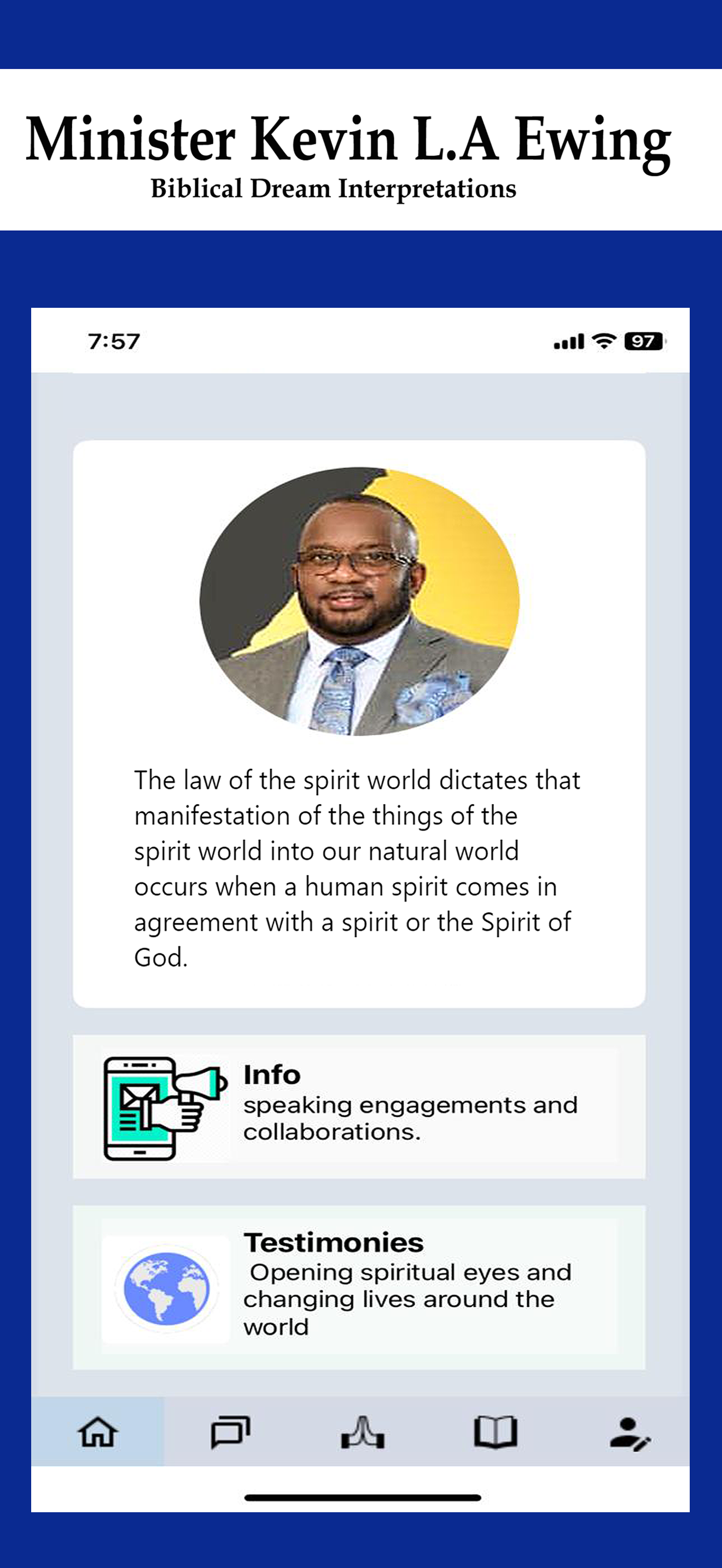 Minister Kevin L.A Ewing
Biblical Dream Interpretations

7:57 97

The law of the spirit world dictates that manifestation of the things of the spirit world into our natural world occurs when a human spirit comes in agreement with a spirit or the Spirit of God.

Info
speaking engagements and collaborations.

Testimonies
Opening spiritual eyes and changing lives around the world